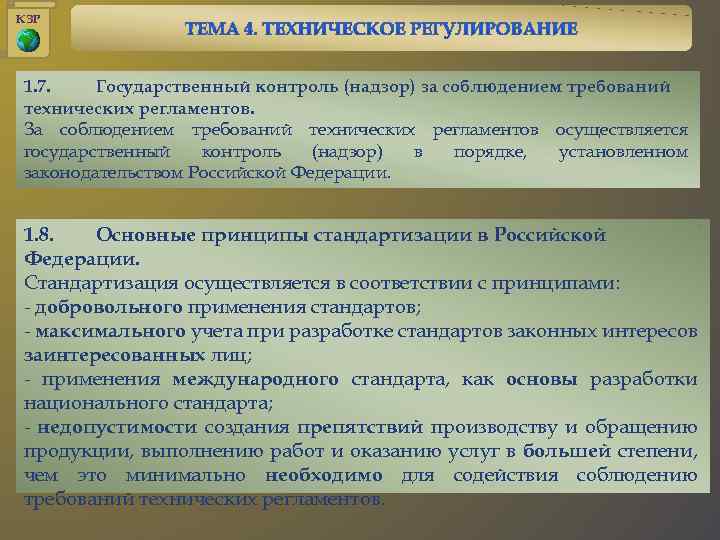 КЗР

ТЕМА 4. ТЕХНИЧЕСКОЕ РЕГУЛИРОВАНИЕ

1.7. Государственный контроль (надзор) за соблюдением требований технических регламентов.
За соблюдением требований технических регламентов осуществляется государственный контроль (надзор) в порядке, установленном законодательством Российской Федерации.

1.8. Основные принципы стандартизации в Российской Федерации.
Стандартизация осуществляется в соответствии с принципами:
- добровольного применения стандартов;
- максимального учета при разработке стандартов законных интересов заинтересованных лиц;
- применения международного стандарта, как основы разработки национального стандарта;
- недопустимости создания препятствий производству и обращению продукции, выполнению работ и оказанию услуг в большей степени, чем это минимально необходимо для содействия соблюдению требований технических регламентов.